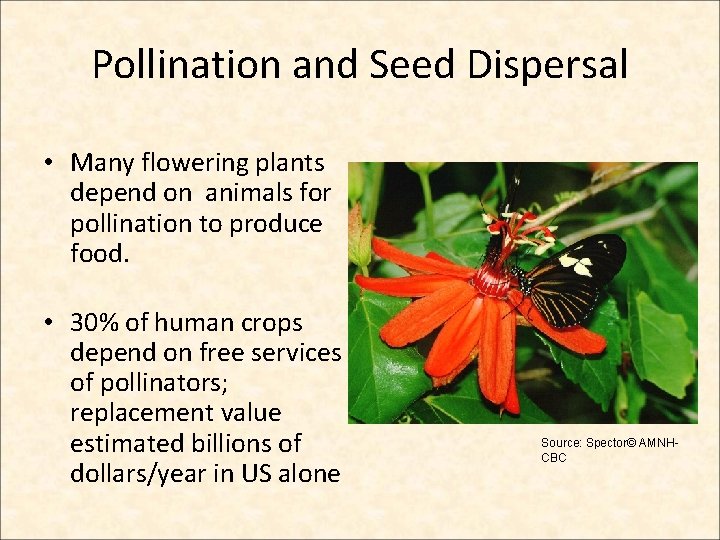 Pollination and Seed Dispersal

• Many flowering plants depend on animals for pollination to produce food.

• 30% of human crops depend on free services of pollinators; replacement value estimated billions of dollars/year in US alone

Source: Spector© AMNH-CBC